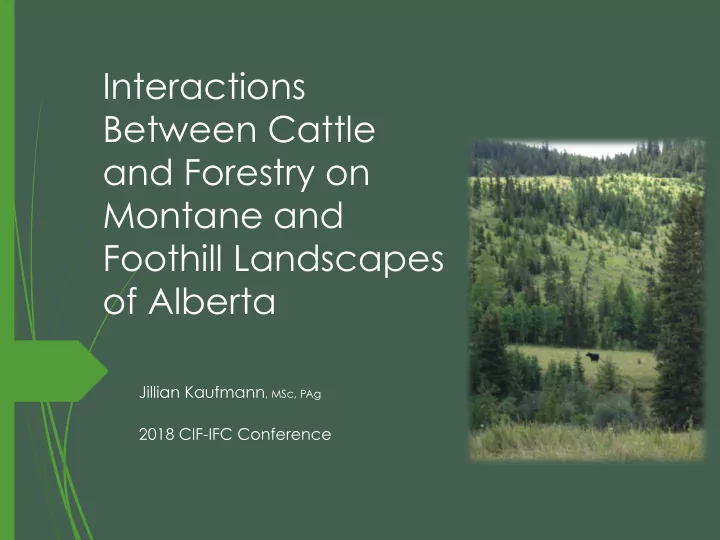 Interactions Between Cattle and Forestry on Montane and Foothill Landscapes of Alberta

Jillian Kaufmann, MSc, PAg

2018 CIF-IFC Conference